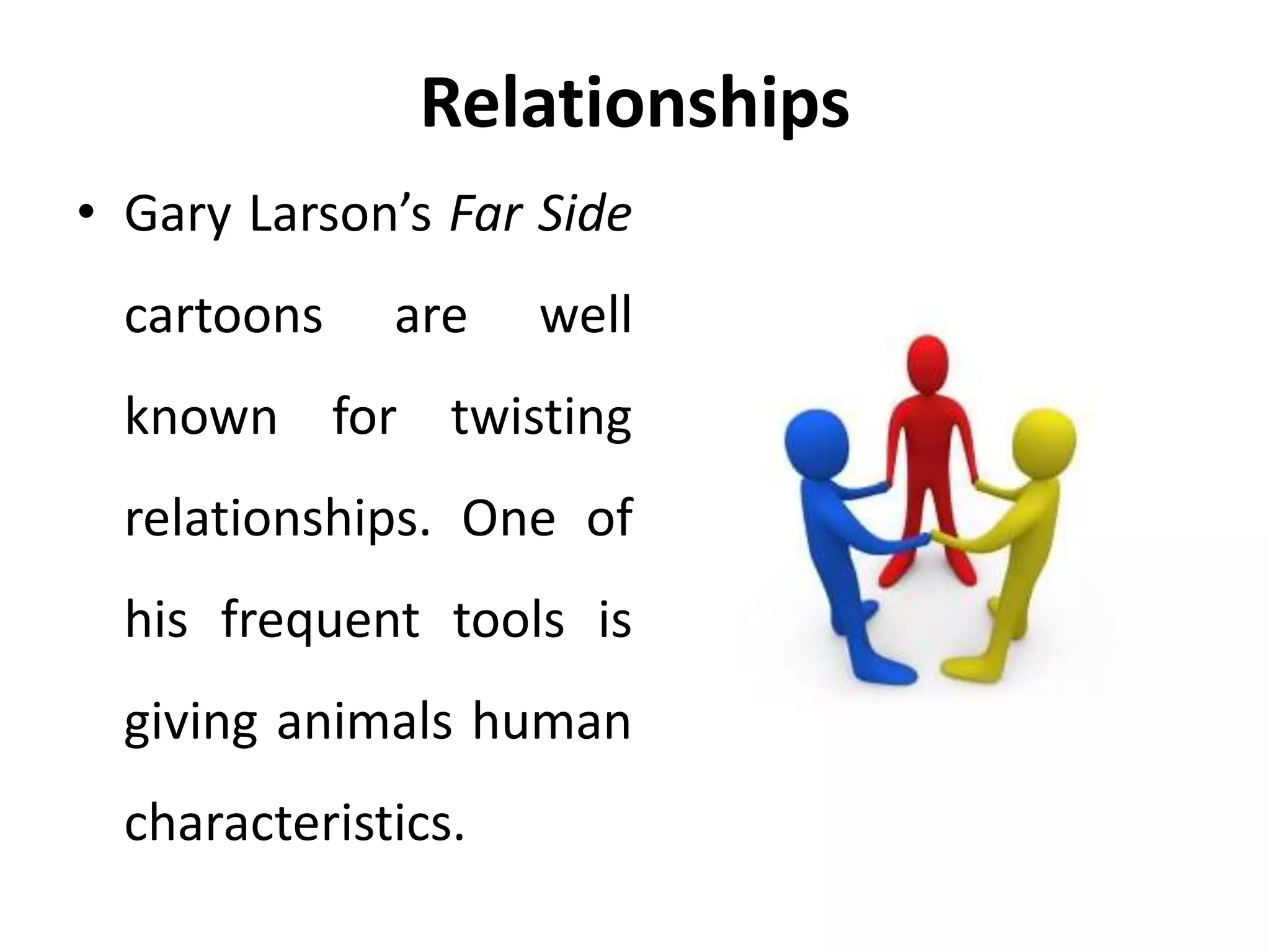 Relationships

• Gary Larson’s Far Side cartoons are well known for twisting relationships. One of his frequent tools is giving animals human characteristics.